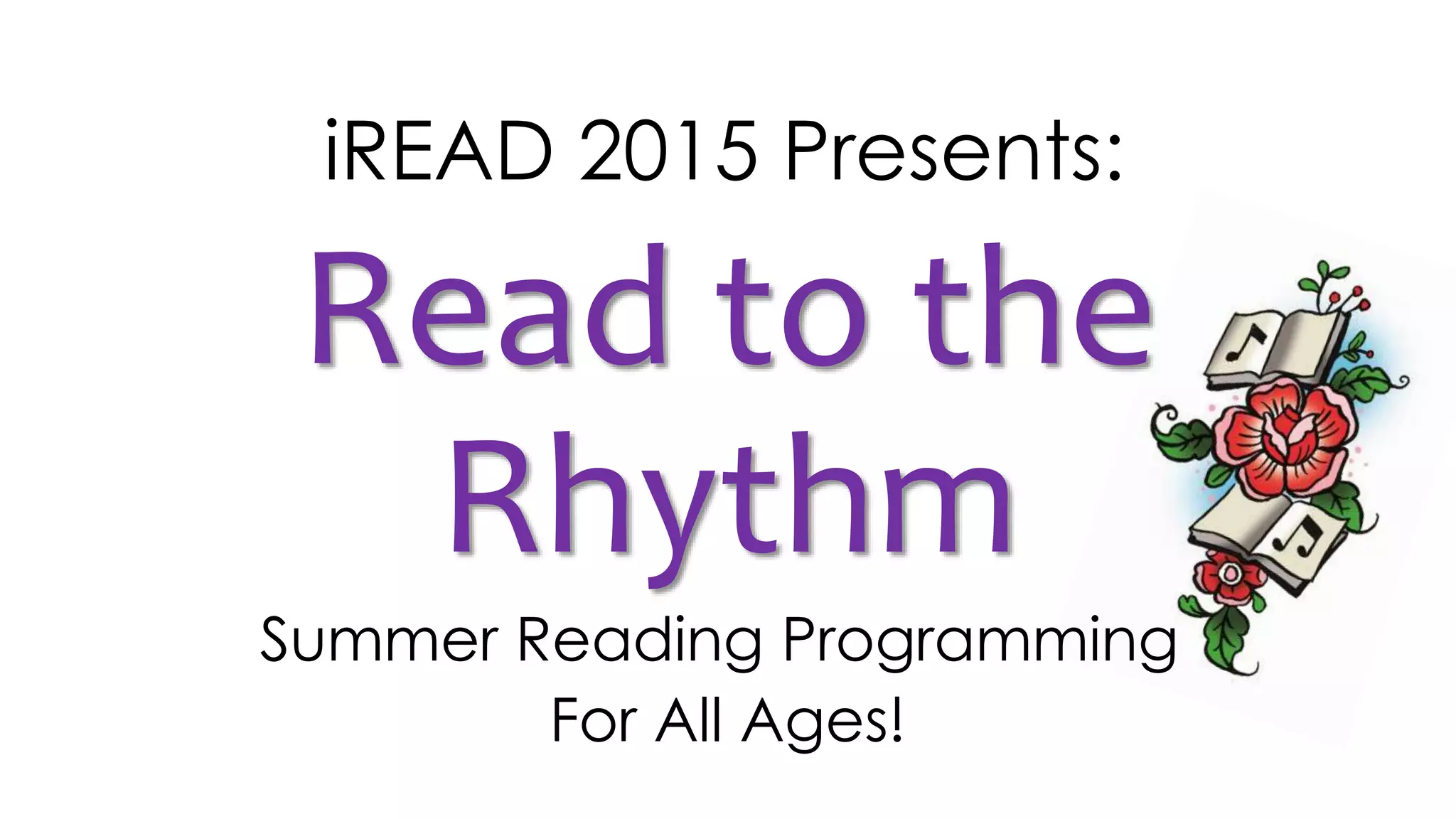 iREAD 2015 Presents:

Read to the Rhythm

Summer Reading Programming For All Ages!